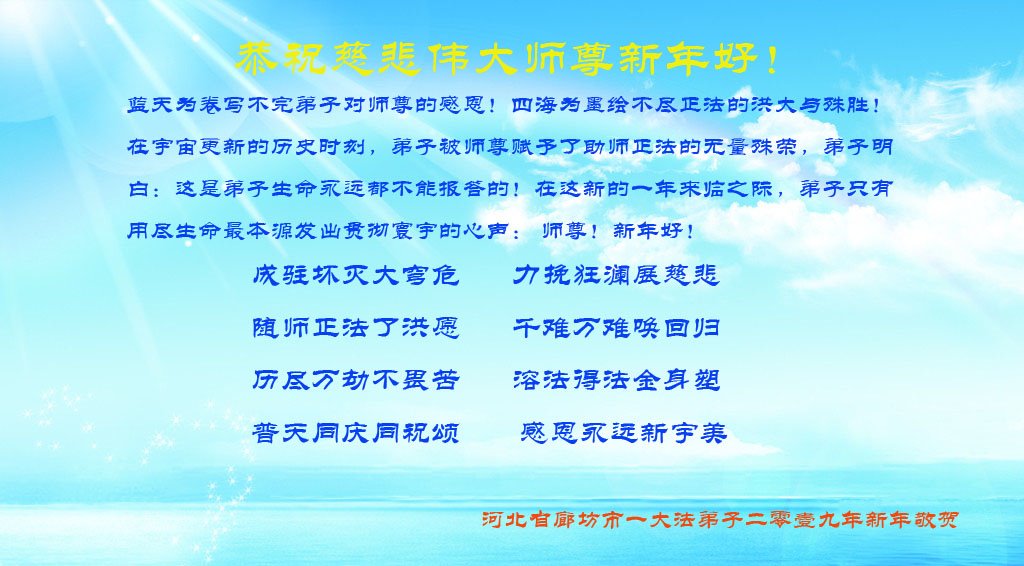 恭祝慈悲伟大师尊新年好！

蓝天为卷写不完弟子对师尊的感恩！四海为墨绘不尽正法的洪大与殊胜！在宇宙更新的历史时刻，弟子被师尊赋予了助师正法的无量殊荣，弟子明白：这是弟子生命永远都不能报答的！在这新的一年来临之际，弟子只有用尽生命最本源发出贯彻寰宇的心声：师尊！新年好！

成驻坏灭大穹危　力挽狂澜展慈悲
随师正法了洪愿　千难万难唤回归
历尽万劫不畏苦　溶法得法金身塑
普天同庆同祝颂　感恩永远新宇美

河北省廊坊市一大法弟子二零壹九年新年敬贺